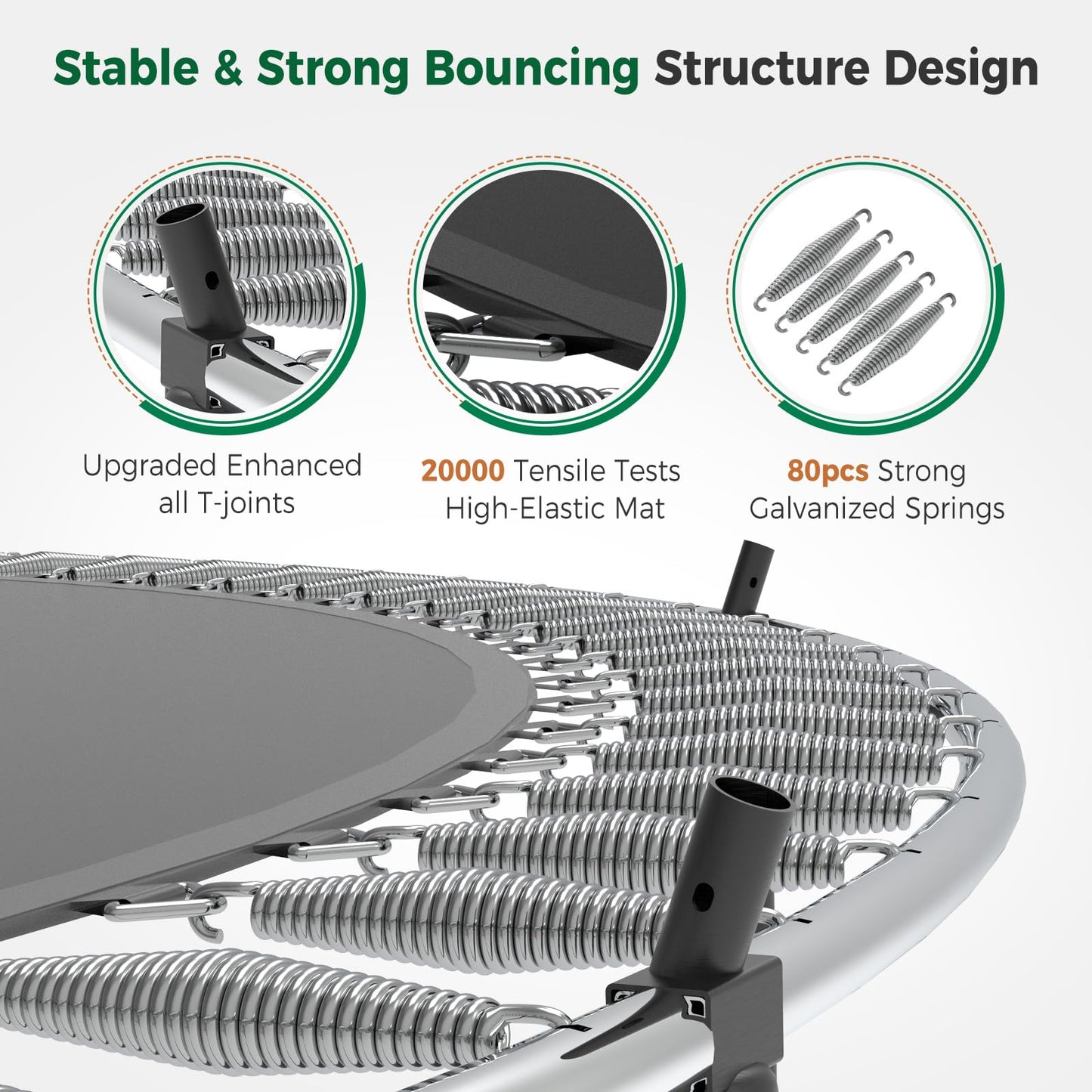 Stable & Strong Bouncing Structure Design

Upgraded Enhanced all T-joints

20000 Tensile Tests High-Elastic Mat

80pcs Strong Galvanized Springs